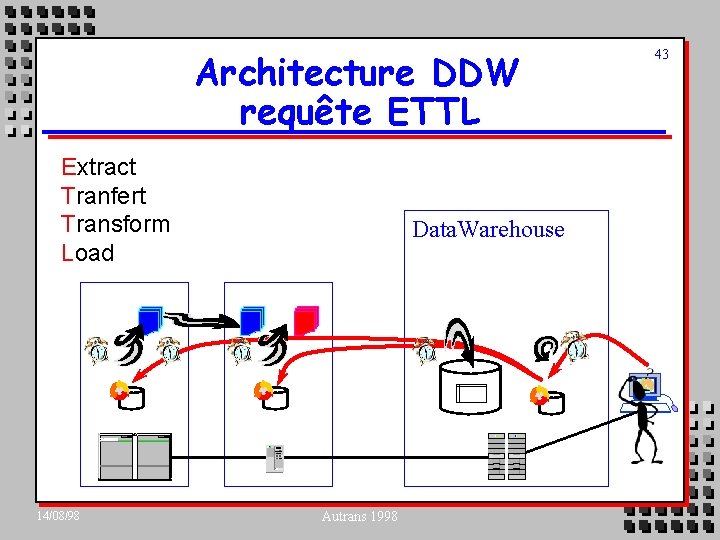 43

Architecture DDW
requête ETTL

Extract
Tranfert
Transform
Load

DataWarehouse

14/08/98

Autrans 1998